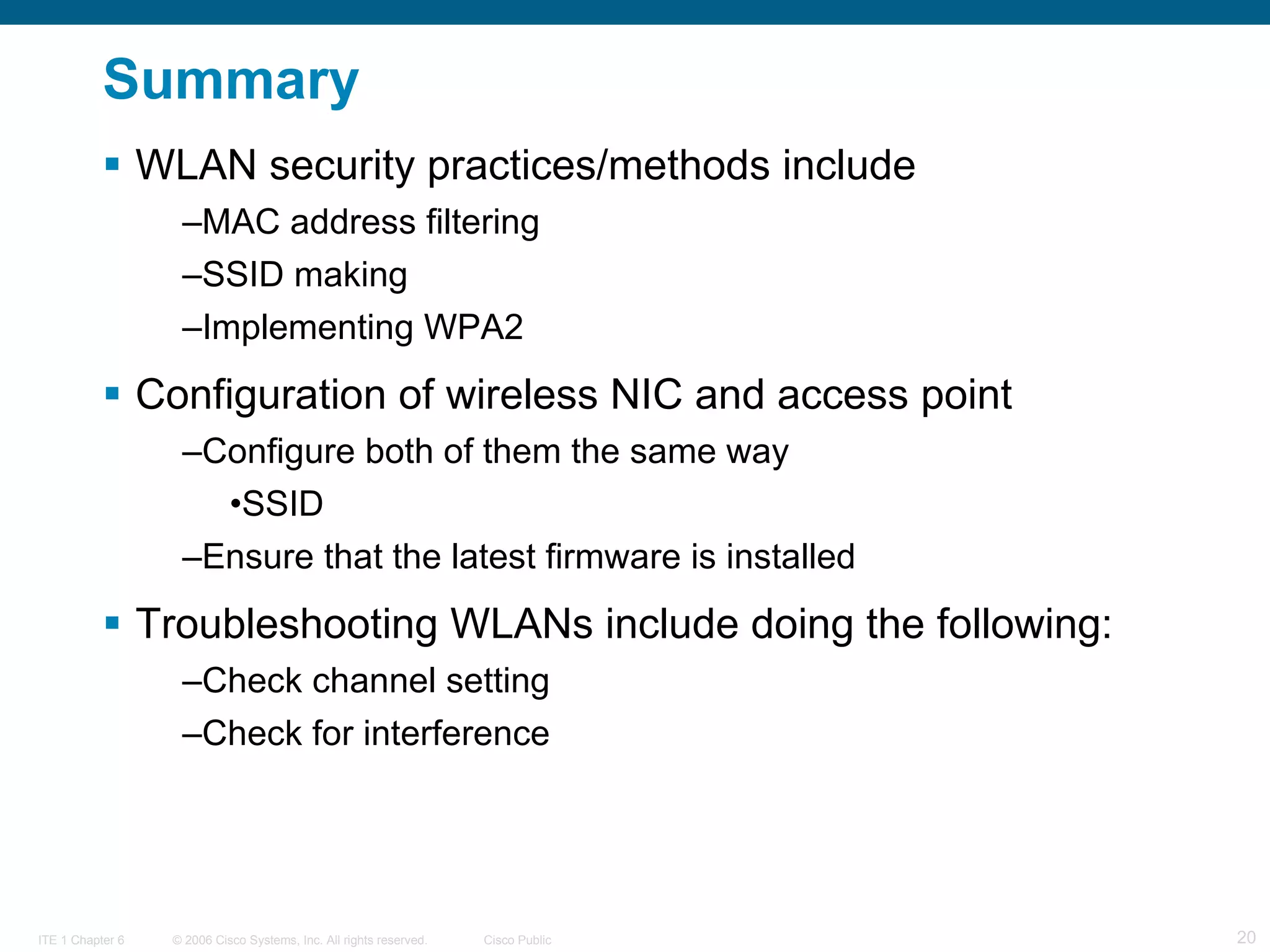 Summary

▪ WLAN security practices/methods include

–MAC address filtering

–SSID making

–Implementing WPA2

▪ Configuration of wireless NIC and access point

–Configure both of them the same way

•SSID

–Ensure that the latest firmware is installed

▪ Troubleshooting WLANs include doing the following:

–Check channel setting

–Check for interference

ITE 1 Chapter 6 © 2006 Cisco Systems, Inc. All rights reserved. Cisco Public 20